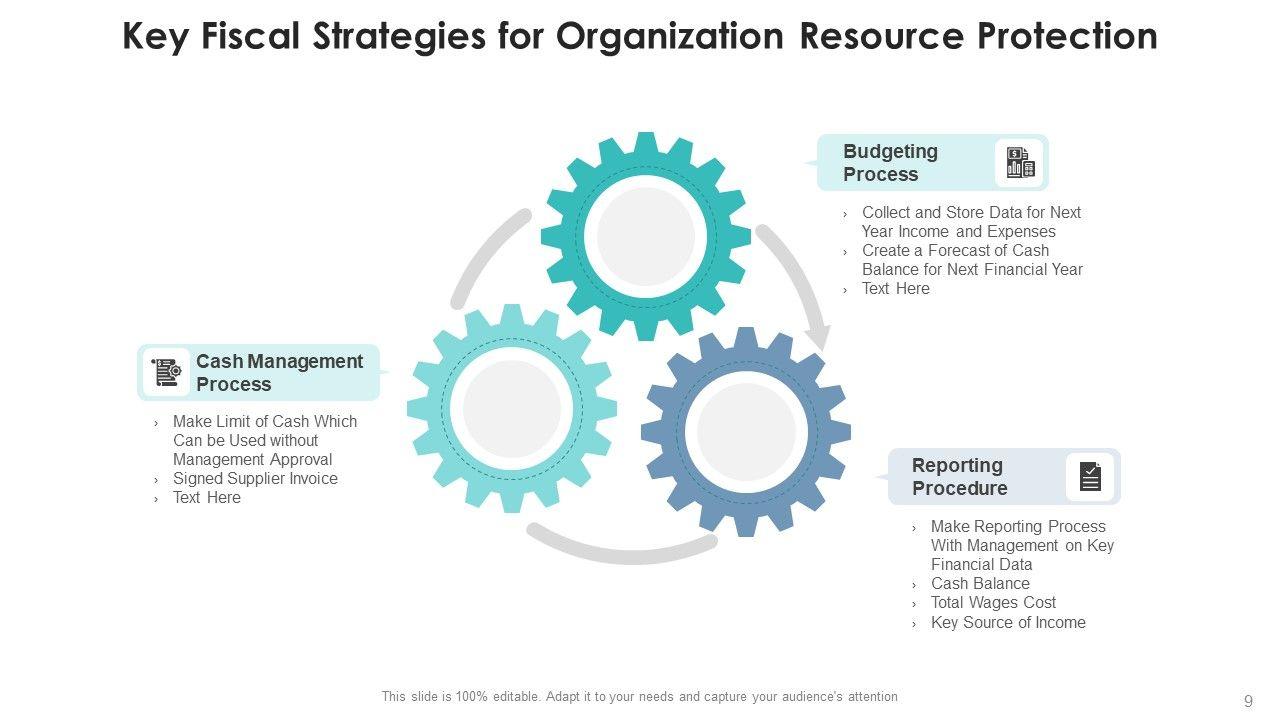 Key Fiscal Strategies for Organization Resource Protection

Budgeting Process

› Collect and Store Data for Next Year Income and Expenses
› Create a Forecast of Cash Balance for Next Financial Year
› Text Here

Cash Management Process

› Make Limit of Cash Which Can be Used without Management Approval
› Signed Supplier Invoice
› Text Here

Reporting Procedure

› Make Reporting Process With Management on Key Financial Data
› Cash Balance
› Total Wages Cost
› Key Source of Income

This slide is 100% editable. Adapt it to your needs and capture your audience's attention

9